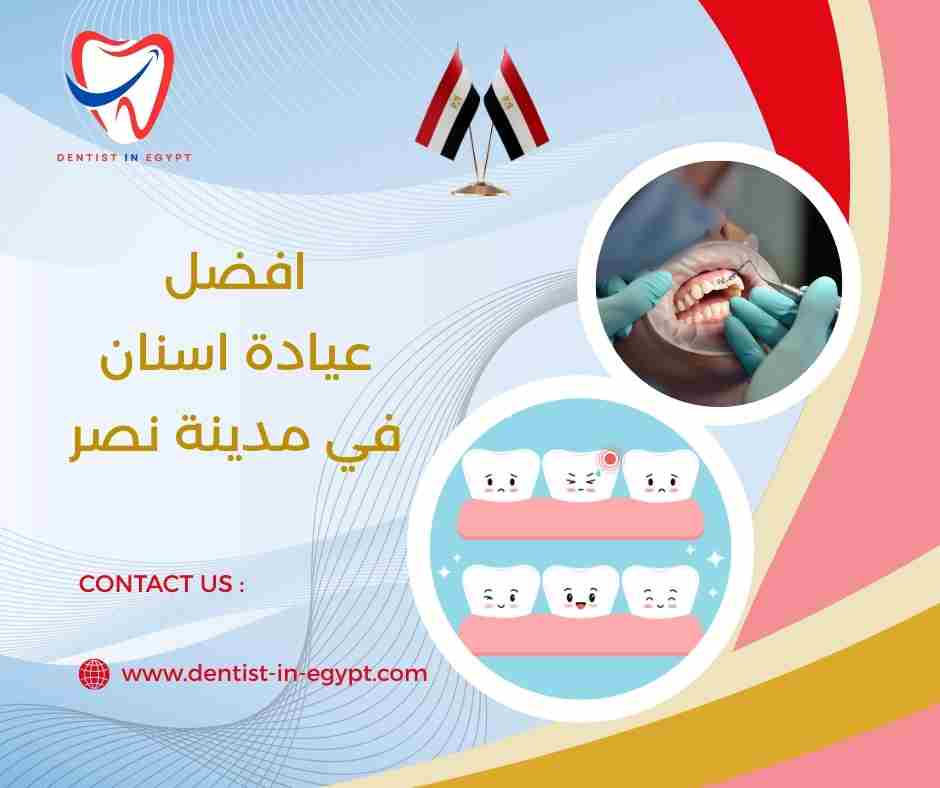 DENTIST IN EGYPT

افضل
عيادة اسنان
في مدينة نصر

CONTACT US :

www.dentist-in-egypt.com